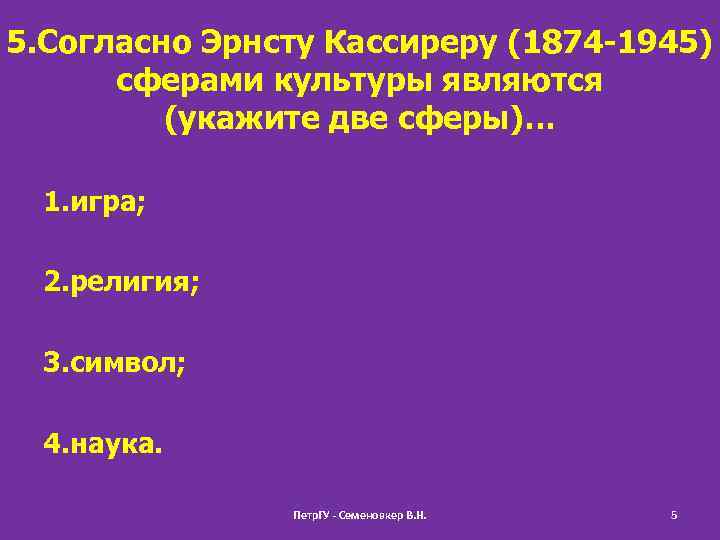 5.Согласно Эрнсту Кассиреру (1874-1945) сферами культуры являются (укажите две сферы)…

1.игра;

2.религия;

3.символ;

4.наука.

ПетрГУ - Семеновкер В.Н.

5